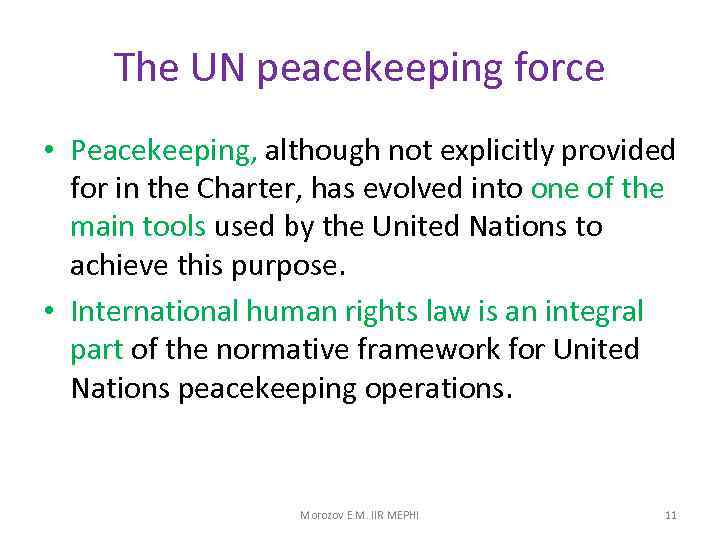 The UN peacekeeping force

• Peacekeeping, although not explicitly provided for in the Charter, has evolved into one of the main tools used by the United Nations to achieve this purpose.
• International human rights law is an integral part of the normative framework for United Nations peacekeeping operations.

Morozov E.M. IIR MEPHI

11